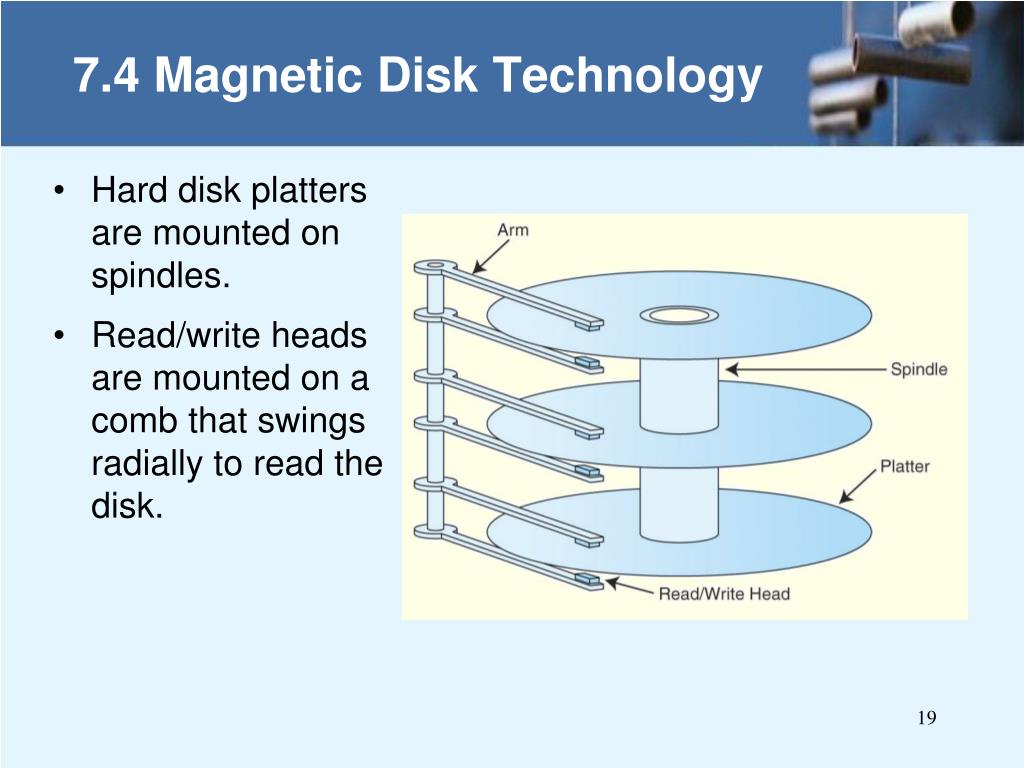 7.4 Magnetic Disk Technology

• Hard disk platters are mounted on spindles.

• Read/write heads are mounted on a comb that swings radially to read the disk.

Arm

Spindle

Platter

Read/Write Head

19